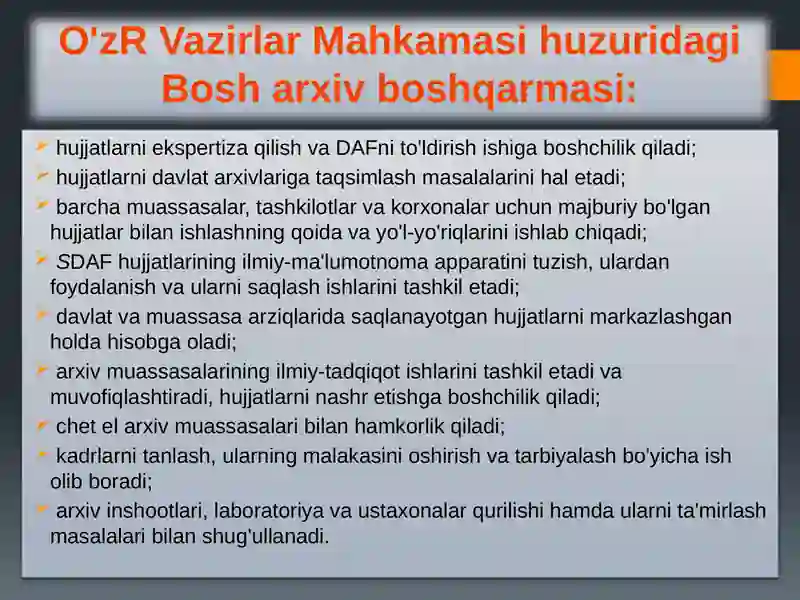 O'zR Vazirlar Mahkamasi huzuridagi Bosh arxiv boshqarmasi:

hujjatlarni ekspertiza qilish va DAFni to'ldirish ishiga boshchilik qiladi;

hujjatlarni davlat arxivlariga taqsimlash masalalarini hal etadi;

barcha muassasalar, tashkilotlar va korxonalar uchun majburiy bo'lgan hujjatlar bilan ishlashning qoida va yo'l-yo'riqlarini ishlab chiqadi;

SDAF hujjatlarining ilmiy-ma'lumotnoma apparatini tuzish, ulardan foydalanish va ularni saqlash ishlarini tashkil etadi;

davlat va muassasa arziqlarida saqlanayotgan hujjatlarni markazlashgan holda hisobga oladi;

arxiv muassasalarining ilmiy-tadqiqot ishlarini tashkil etadi va muvofiqlashtiradi, hujjatlarni nashr etishga boshchilik qiladi;

chet el arxiv muassasalari bilan hamkorlik qiladi;

kadrlarni tanlash, ularning malakasini oshirish va tarbiyalash bo'yicha ish olib boradi;

arxiv inshootlari, laboratoriya va ustaxonalar qurilishi hamda ularni ta'mirlash masalalari bilan shug'ullanadi.